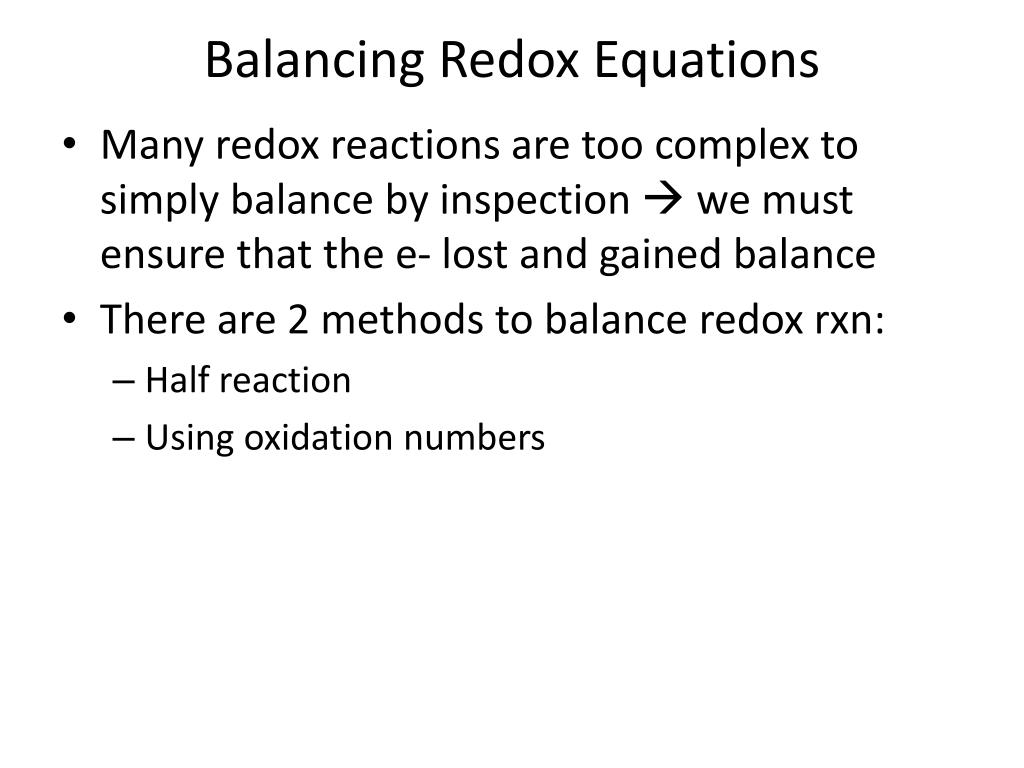 Balancing Redox Equations

• Many redox reactions are too complex to simply balance by inspection → we must ensure that the e- lost and gained balance
• There are 2 methods to balance redox rxn:
 – Half reaction
 – Using oxidation numbers